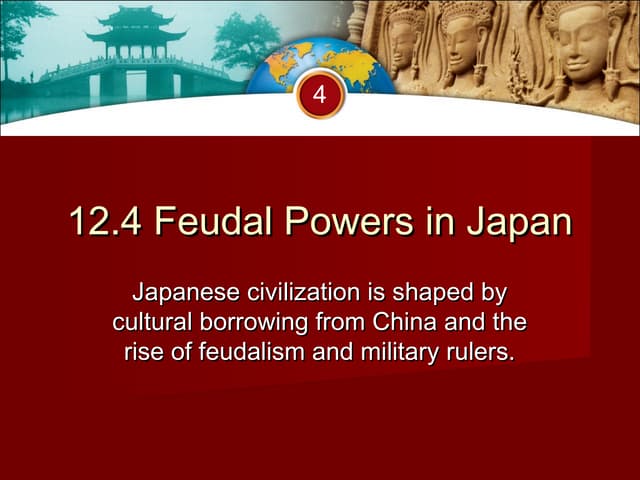 4

12.4 Feudal Powers in Japan

Japanese civilization is shaped by cultural borrowing from China and the rise of feudalism and military rulers.